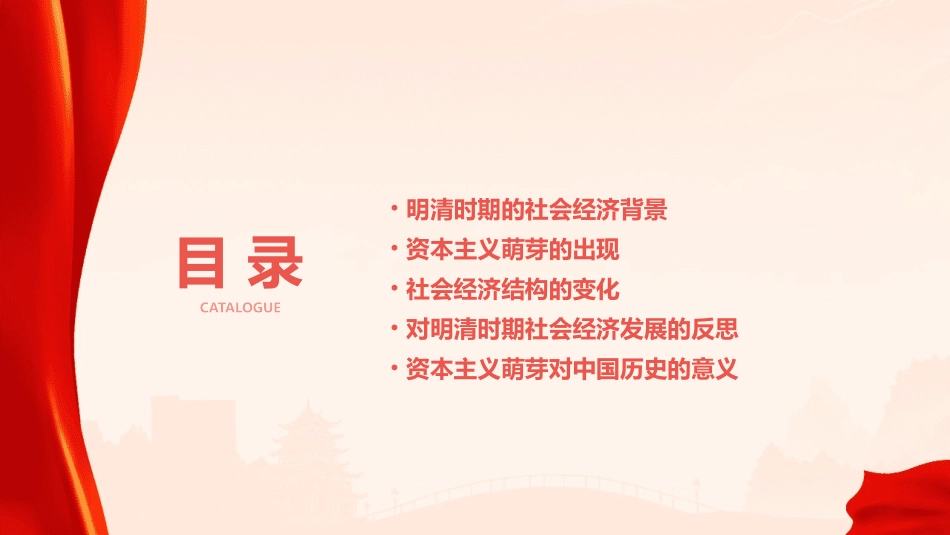 目录
CATALOGUE

· 明清时期的社会经济背景
· 资本主义萌芽的出现
· 社会经济结构的变化
· 对明清时期社会经济发展的反思
· 资本主义萌芽对中国历史的意义